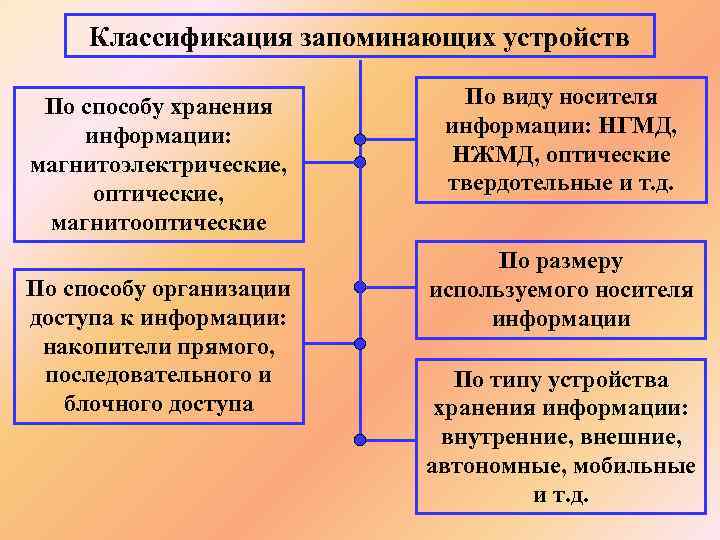 Классификация запоминающих устройств

По способу хранения информации: магнитоэлектрические, оптические, магнитооптические

По способу организации доступа к информации: накопители прямого, последовательного и блочного доступа

По виду носителя информации: НГМД, НЖМД, оптические твердотельные и т.д.

По размеру используемого носителя информации

По типу устройства хранения информации: внутренние, внешние, автономные, мобильные и т.д.